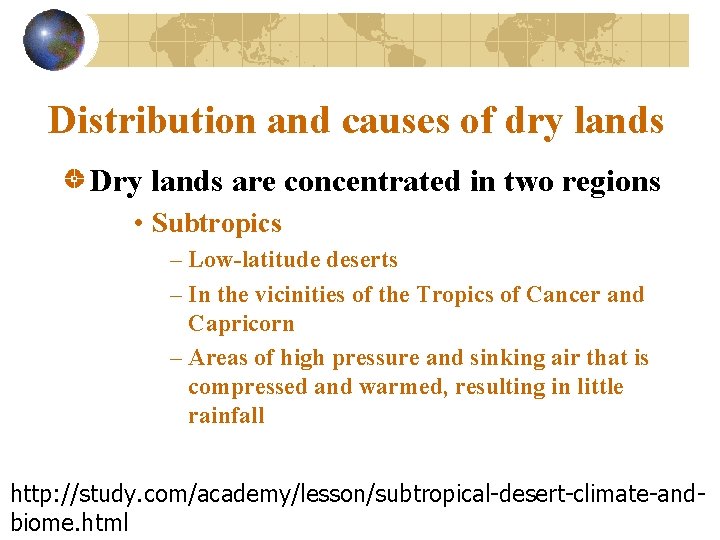 Distribution and causes of dry lands

Dry lands are concentrated in two regions

• Subtropics

– Low-latitude deserts

– In the vicinities of the Tropics of Cancer and Capricorn

– Areas of high pressure and sinking air that is compressed and warmed, resulting in little rainfall

http://study.com/academy/lesson/subtropical-desert-climate-and-biome.html